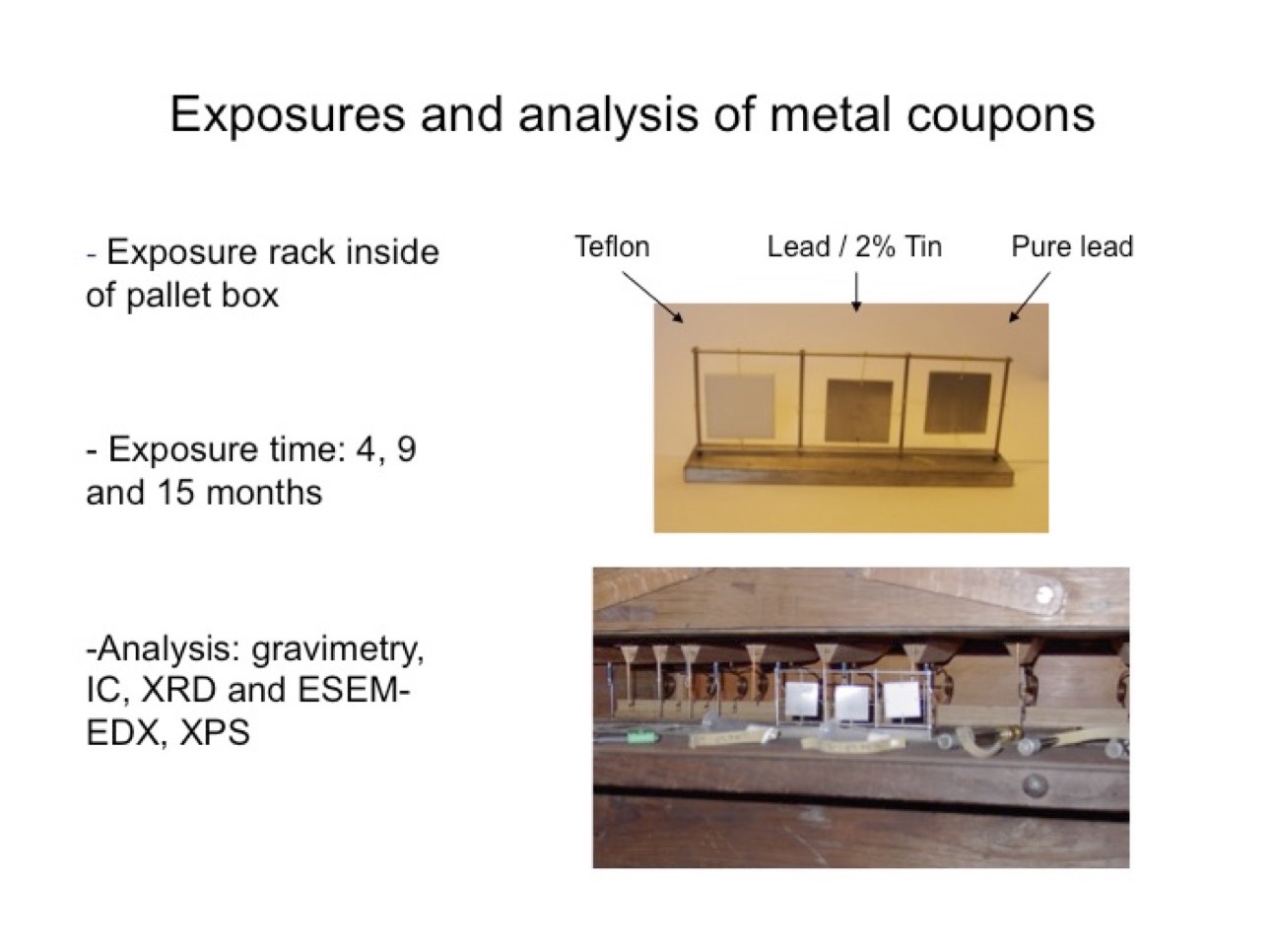 Exposures and analysis of metal coupons

- Exposure rack inside of pallet box

- Exposure time: 4, 9 and 15 months

-Analysis: gravimetry, IC, XRD and ESEM-EDX, XPS

Teflon

Lead / 2% Tin

Pure lead